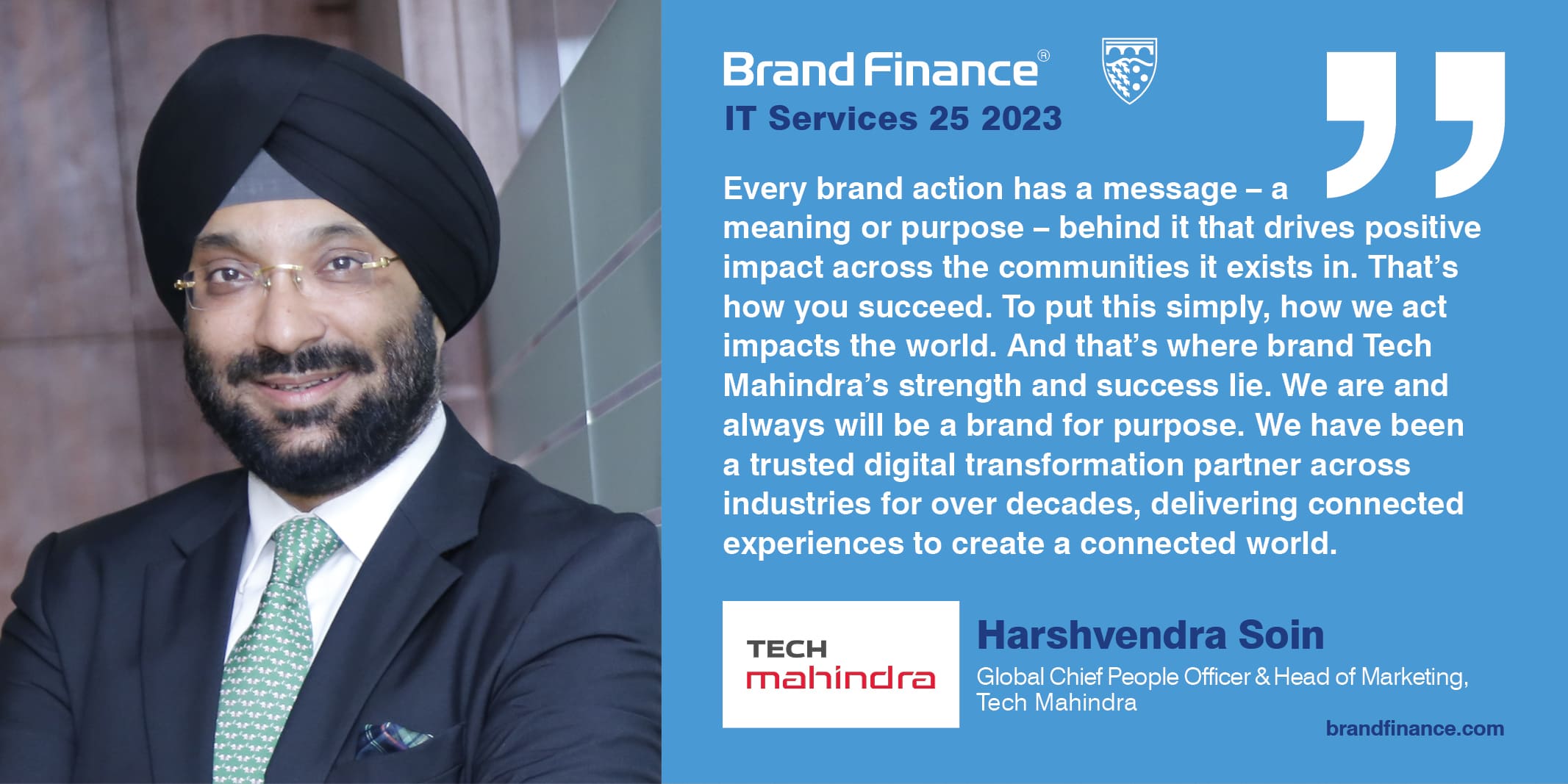 Brand Finance®
IT Services 25 2023

Every brand action has a message – a meaning or purpose – behind it that drives positive impact across the communities it exists in. That's how you succeed. To put this simply, how we act impacts the world. And that's where brand Tech Mahindra's strength and success lie. We are and always will be a brand for purpose. We have been a trusted digital transformation partner across industries for over decades, delivering connected experiences to create a connected world.

TECH
mahindra

Harshvendra Soin
Global Chief People Officer & Head of Marketing, Tech Mahindra

brandfinance.com